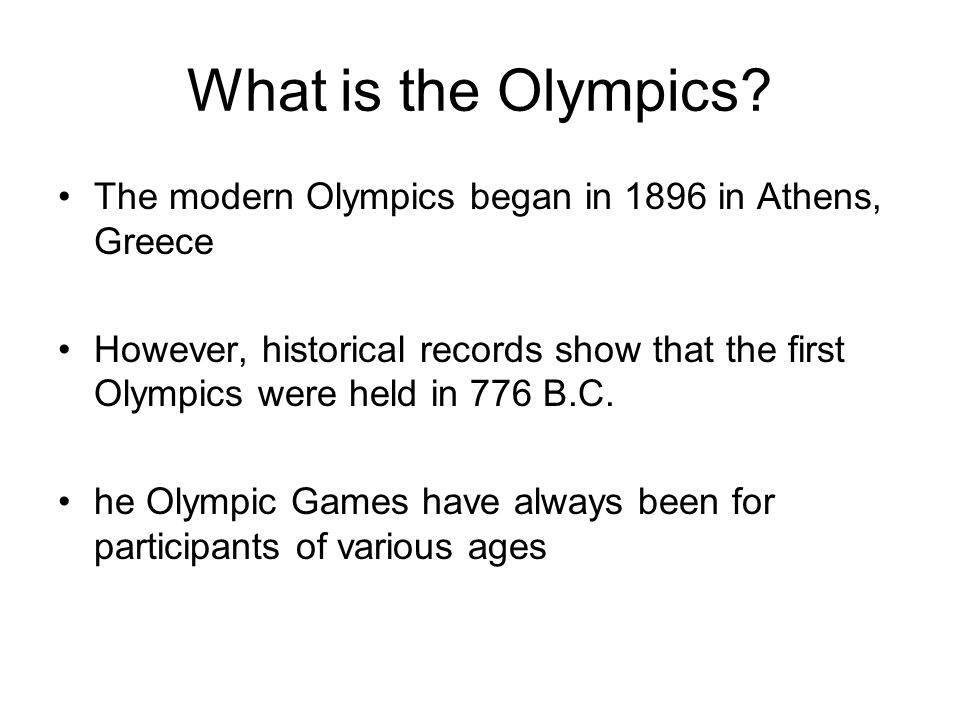 What is the Olympics?

• The modern Olympics began in 1896 in Athens, Greece

• However, historical records show that the first Olympics were held in 776 B.C.

• he Olympic Games have always been for participants of various ages